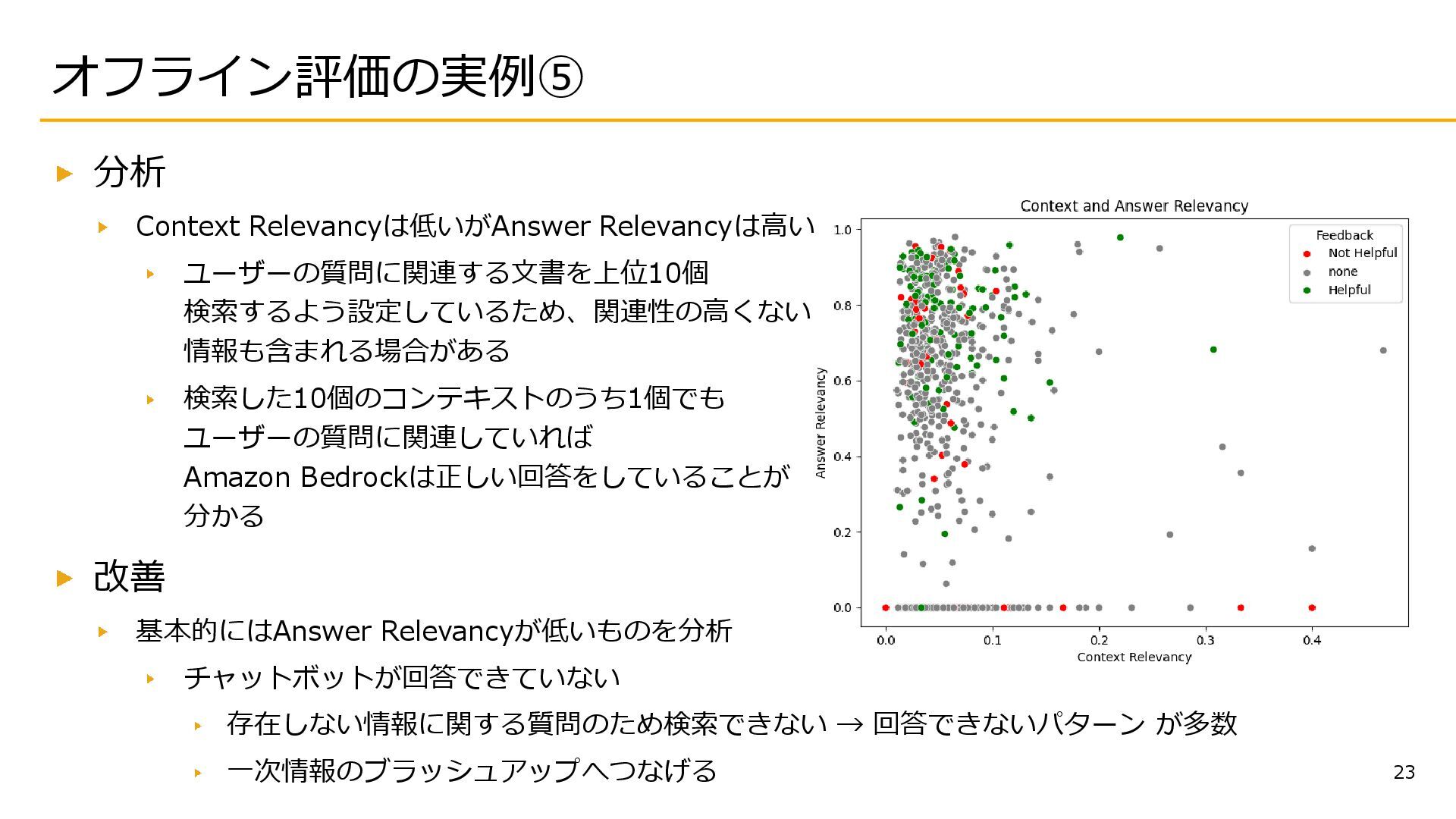 オフライン評価の実例⑤

分析

Context Relevancyは低いがAnswer Relevancyは高い

ユーザーの質問に関連する文書を上位10個検索するよう設定しているため、関連性の高くない情報も含まれる場合がある

検索した10個のコンテキストのうち1個でもユーザーの質問に関連していればAmazon Bedrockは正しい回答をしていることが分かる

改善

基本的にはAnswer Relevancyが低いものを分析

チャットボットが回答できていない

存在しない情報に関する質問のため検索できない → 回答できないパターン が多数

一次情報のブラッシュアップへつなげる

Context and Answer Relevancy

Feedback
Not Helpful
none
Helpful

Answer Relevancy
1.0
0.8
0.6
0.4
0.2
0.0

0.0
0.1
0.2
0.3
0.4
Context Relevancy

23